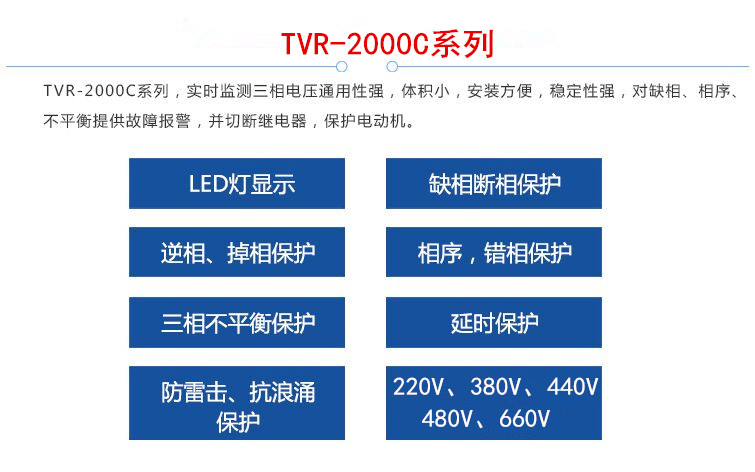 TVR-2000C系列

TVR-2000C系列，实时监测三相电压通用性强，体积小，安装方便，稳定性强，对缺相、相序、不平衡提供故障报警，并切断继电器，保护电动机。

LED灯显示

缺相断相保护

逆相、掉相保护

相序，错相保护

三相不平衡保护

延时保护

防雷击、抗浪涌保护

220V、380V、440V 480V、660V